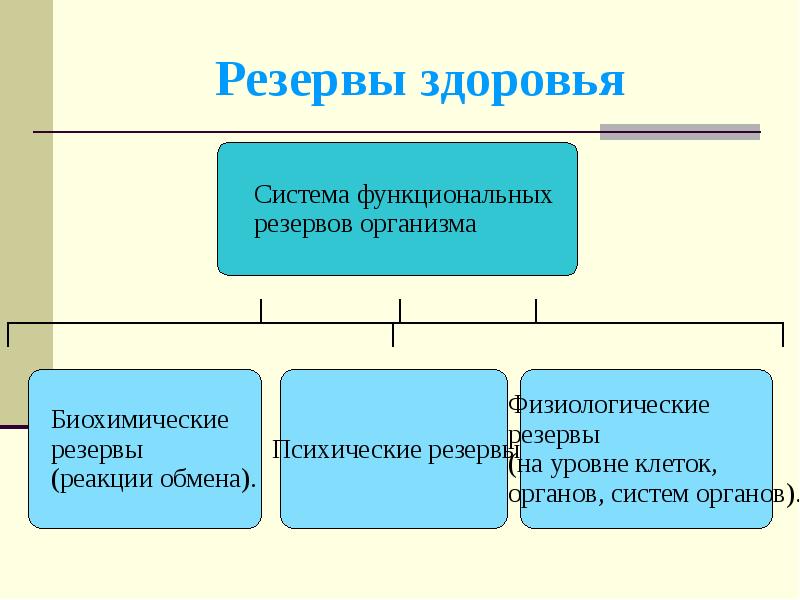 Резервы здоровья

Система функциональных резервов организма

Биохимические резервы (реакции обмена).

Психические резервы

Физиологические резервы (на уровне клеток, органов, систем органов).